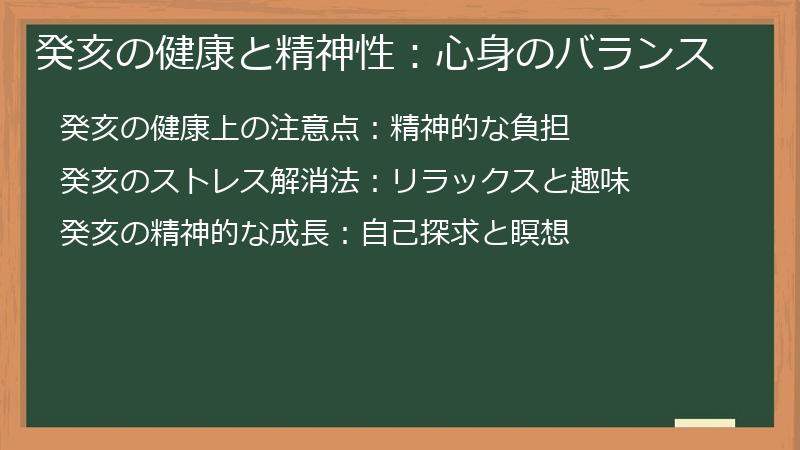 癸亥の健康と精神性：心身のバランス

癸亥の健康上の注意点：精神的な負担

癸亥のストレス解消法：リラックスと趣味

癸亥の精神的な成長：自己探求と瞑想